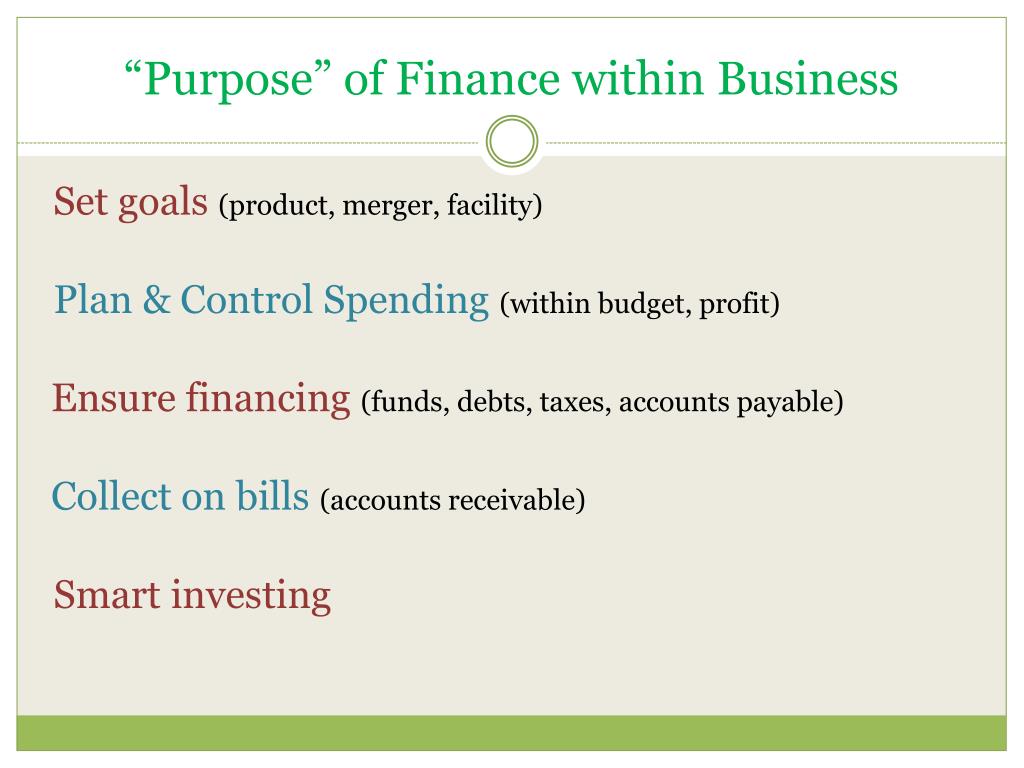 “Purpose” of Finance within Business

Set goals (product, merger, facility)

Plan & Control Spending (within budget, profit)

Ensure financing (funds, debts, taxes, accounts payable)

Collect on bills (accounts receivable)

Smart investing